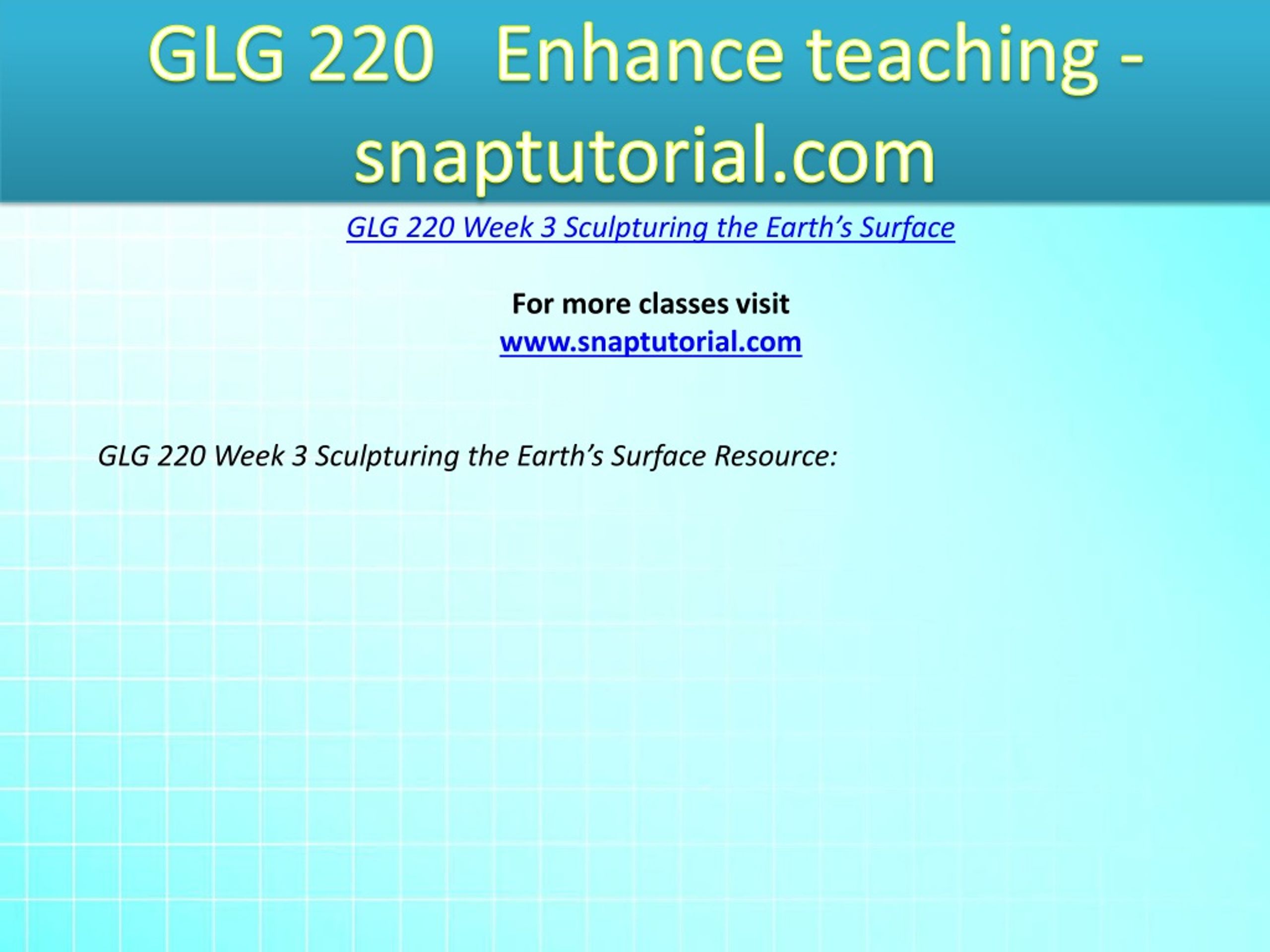 GLG 220 Enhance teaching - snaptutorial.com

GLG 220 Week 3 Sculpturing the Earth’s Surface

For more classes visit
www.snaptutorial.com

GLG 220 Week 3 Sculpturing the Earth’s Surface Resource: